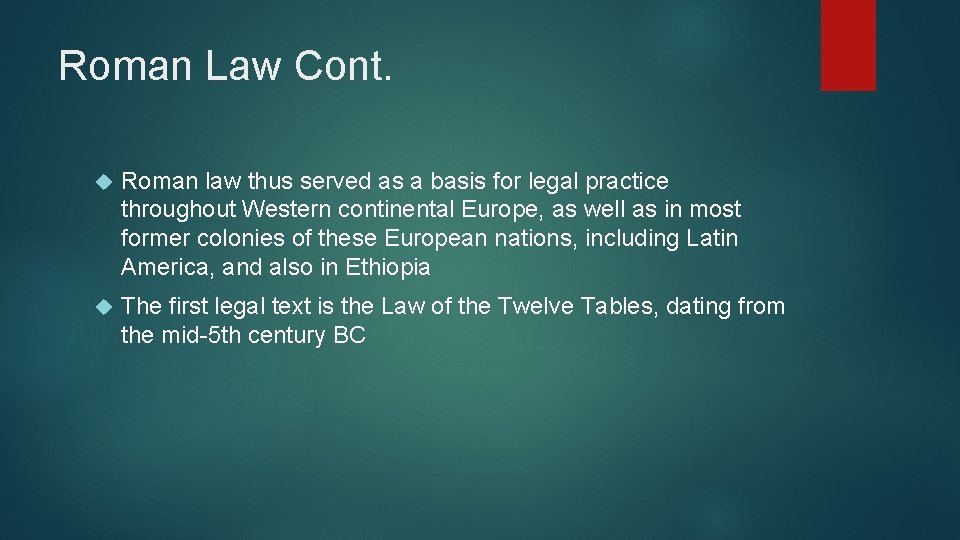 Roman Law Cont.

Roman law thus served as a basis for legal practice throughout Western continental Europe, as well as in most former colonies of these European nations, including Latin America, and also in Ethiopia

The first legal text is the Law of the Twelve Tables, dating from the mid-5th century BC